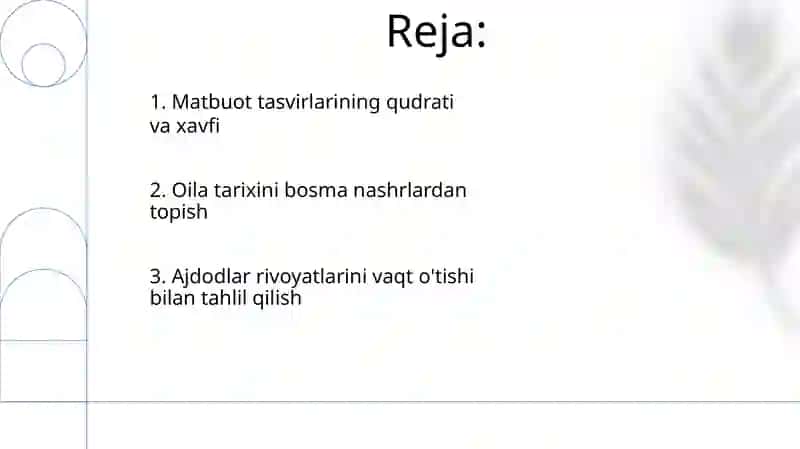 Reja:

1. Matbuot tasvirlarining qudrati va xavfi

2. Oila tarixini bosma nashrlardan topish

3. Ajdodlar rivoyatlarini vaqt o'tishi bilan tahlil qilish